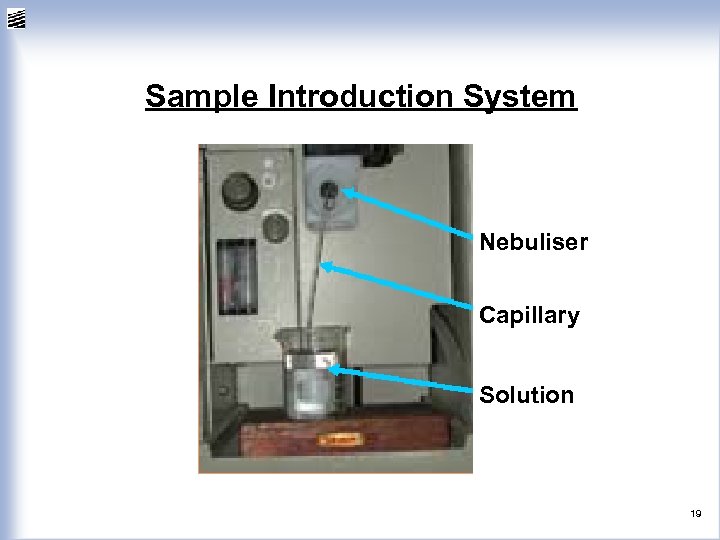 Sample Introduction System

Nebuliser

Capillary

Solution

19